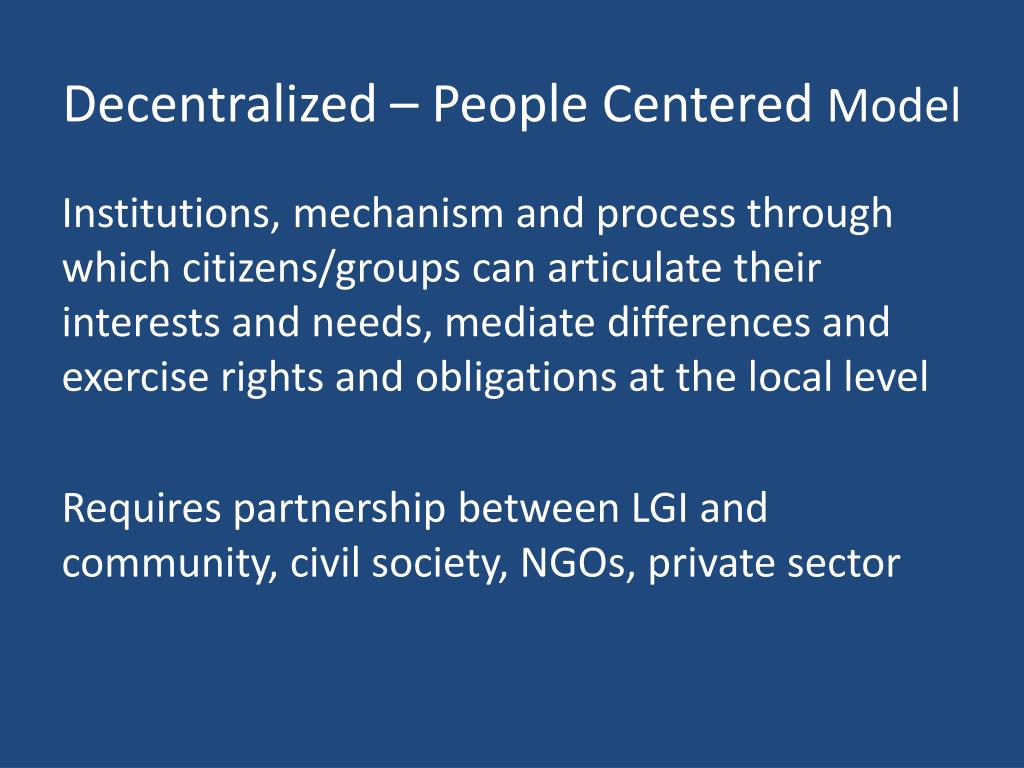 Decentralized – People Centered Model

Institutions, mechanism and process through which citizens/groups can articulate their interests and needs, mediate differences and exercise rights and obligations at the local level

Requires partnership between LGI and community, civil society, NGOs, private sector